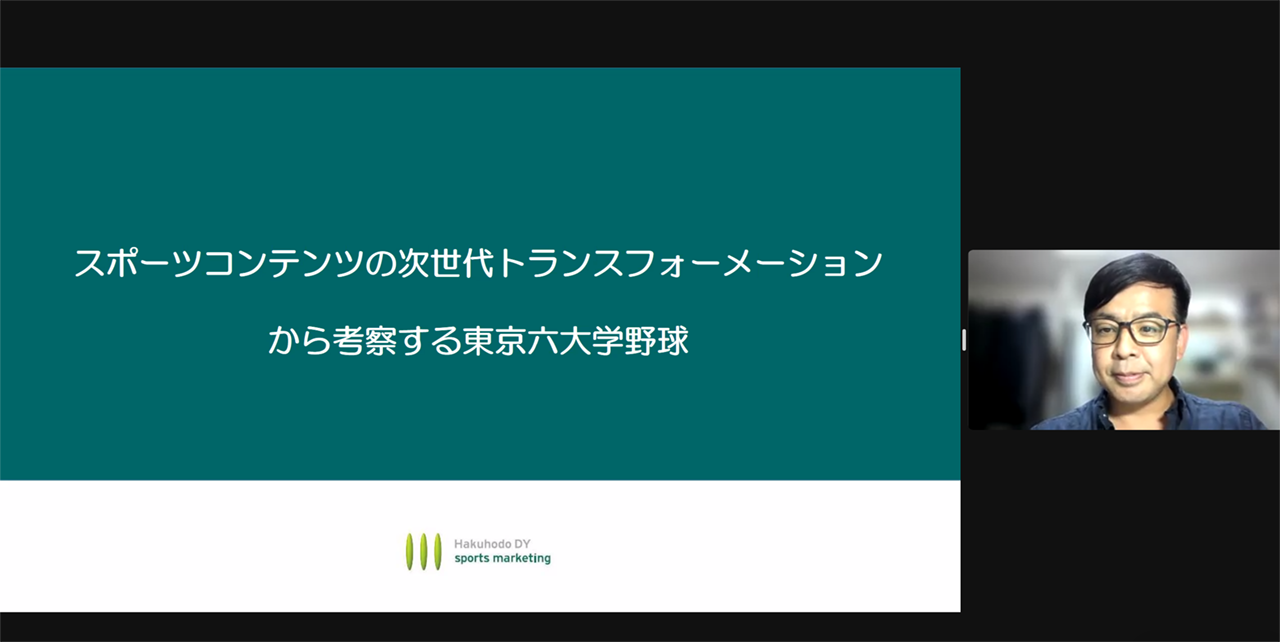 スポーツコンテンツの次世代トランスフォーメーション

から考察する東京六大学野球

Hakuhodo DY
sports marketing